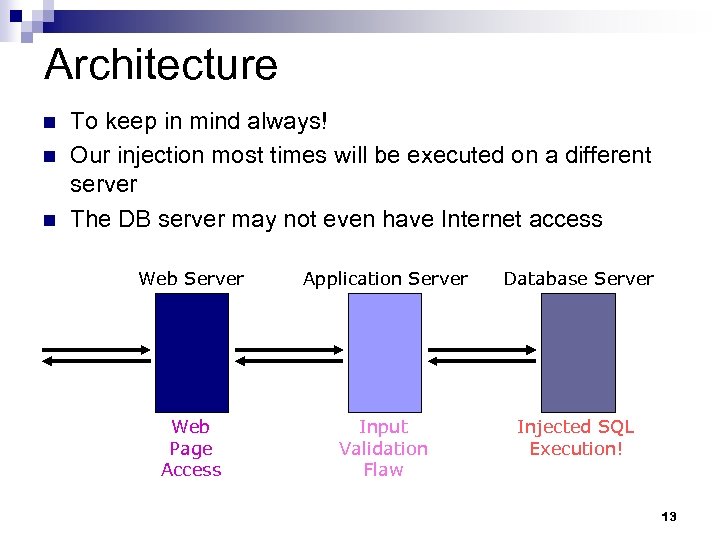 Architecture

To keep in mind always!

Our injection most times will be executed on a different server

The DB server may not even have Internet access

Web Server

Application Server

Database Server

Web Page Access

Input Validation Flaw

Injected SQL Execution!

13